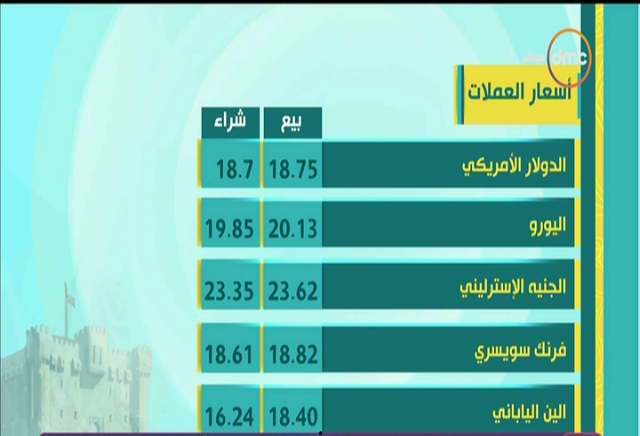 dmc

أسعار العملات

| | بيع | شراء |
|---|---|---|
| الدولار الأمريكي | 18.75 | 18.7 |
| اليورو | 20.13 | 19.85 |
| الجنيه الإسترليني | 23.62 | 23.35 |
| فرنك سويسري | 18.82 | 18.61 |
| الين الياباني | 18.40 | 16.24 |